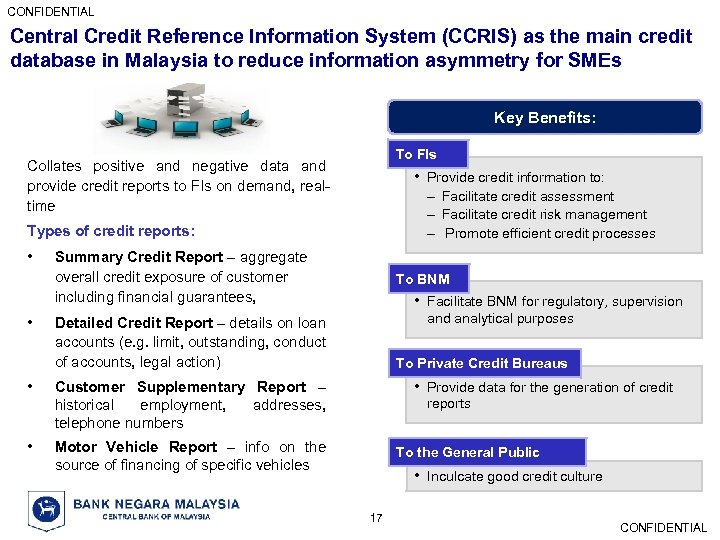 CONFIDENTIAL

Central Credit Reference Information System (CCRIS) as the main credit database in Malaysia to reduce information asymmetry for SMEs

Collates positive and negative data and provide credit reports to FIs on demand, real-time

Types of credit reports:

• Summary Credit Report – aggregate overall credit exposure of customer including financial guarantees,

• Detailed Credit Report – details on loan accounts (e.g. limit, outstanding, conduct of accounts, legal action)

• Customer Supplementary Report – historical employment, addresses, telephone numbers

• Motor Vehicle Report – info on the source of financing of specific vehicles

Key Benefits:

To FIs

• Provide credit information to:
– Facilitate credit assessment
– Facilitate credit risk management
– Promote efficient credit processes

To BNM

• Facilitate BNM for regulatory, supervision and analytical purposes

To Private Credit Bureaus

• Provide data for the generation of credit reports

To the General Public

• Inculcate good credit culture

BANK NEGARA MALAYSIA
CENTRAL BANK OF MALAYSIA

17

CONFIDENTIAL